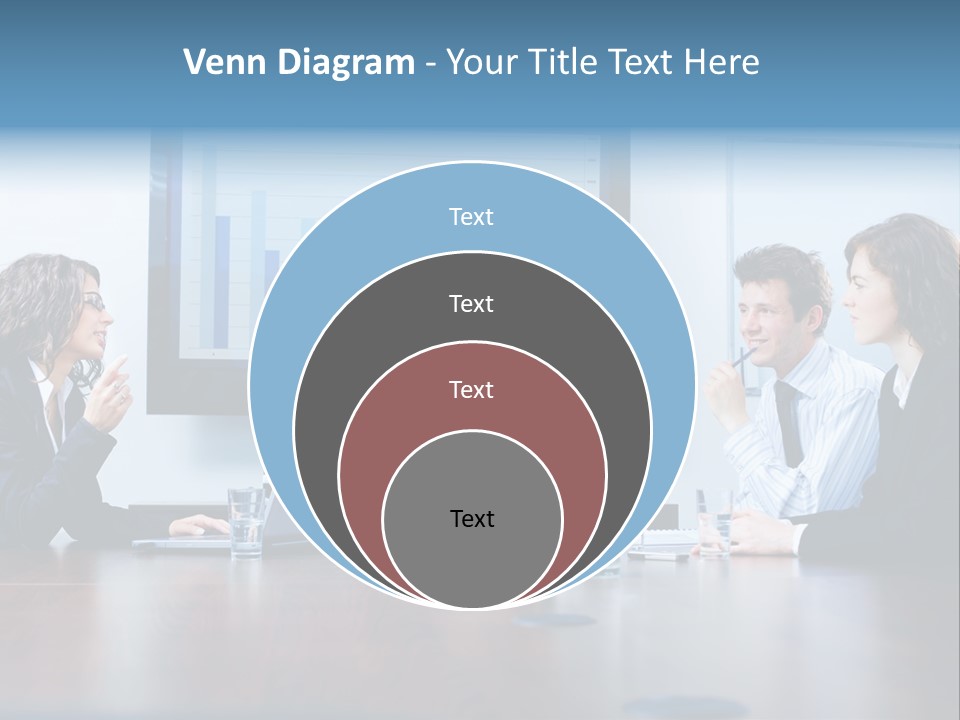 Venn Diagram - Your Title Text Here

Text

Text

Text

Text